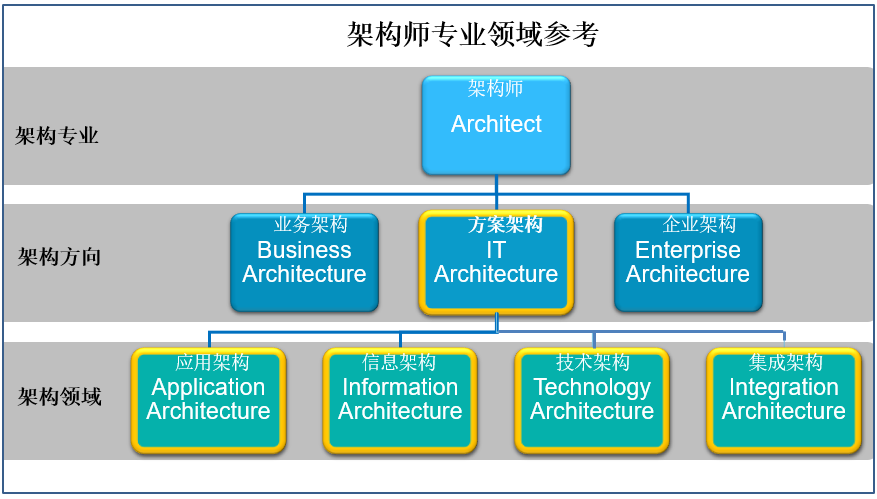 架构师专业领域参考

架构专业

架构师
Architect

架构方向

业务架构
Business Architecture

方案架构
IT Architecture

企业架构
Enterprise Architecture

架构领域

应用架构
Application Architecture

信息架构
Information Architecture

技术架构
Technology Architecture

集成架构
Integration Architecture